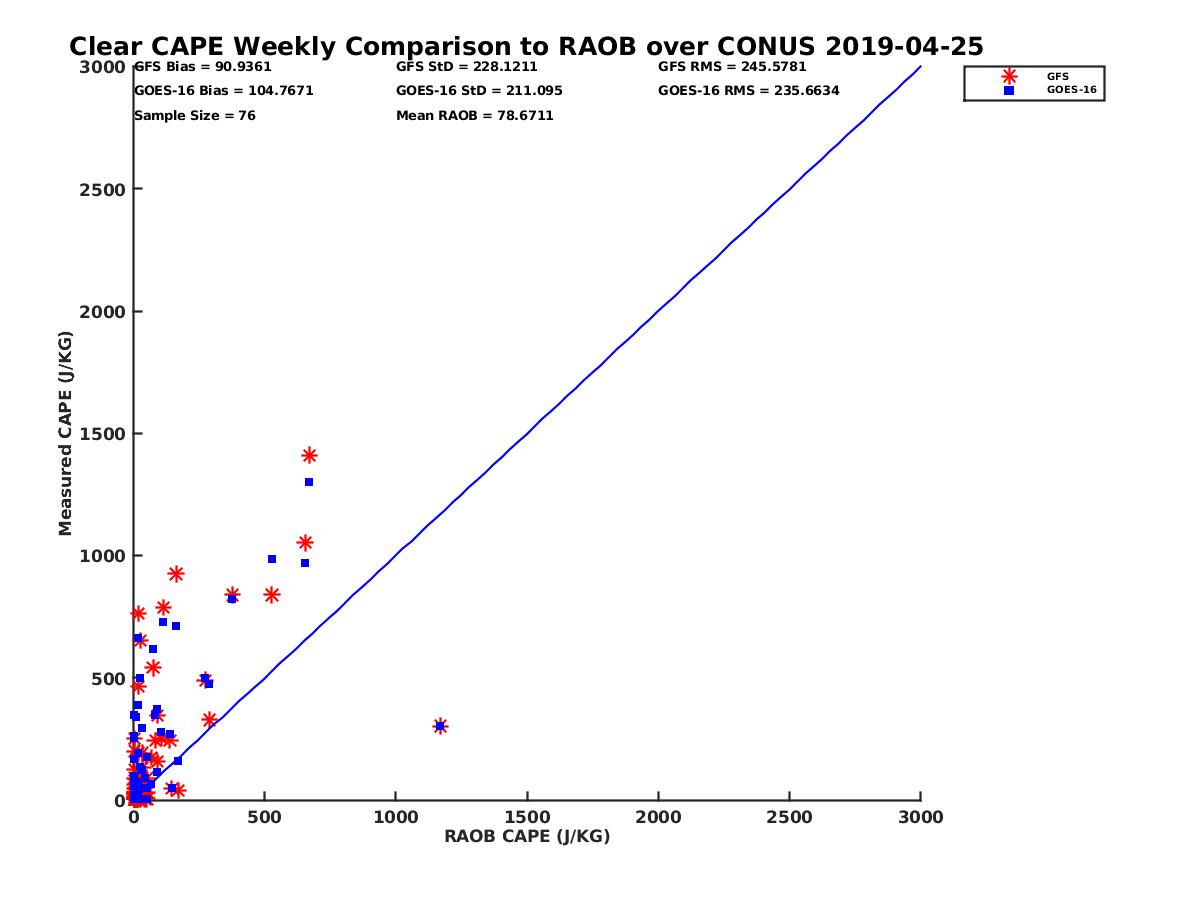 Clear CAPE Weekly Comparison to RAOB over CONUS 2019-04-25

GFS Bias = 90.9361
GOES-16 Bias = 104.7671
Sample Size = 76

GFS StD = 228.1211
GOES-16 StD = 211.095
Mean RAOB = 78.6711

GFS RMS = 245.5781
GOES-16 RMS = 235.6634

GFS
GOES-16

Measured CAPE (J/KG)

3000
2500
2000
1500
1000
500
0

0
500
1000
1500
2000
2500
3000

RAOB CAPE (J/KG)